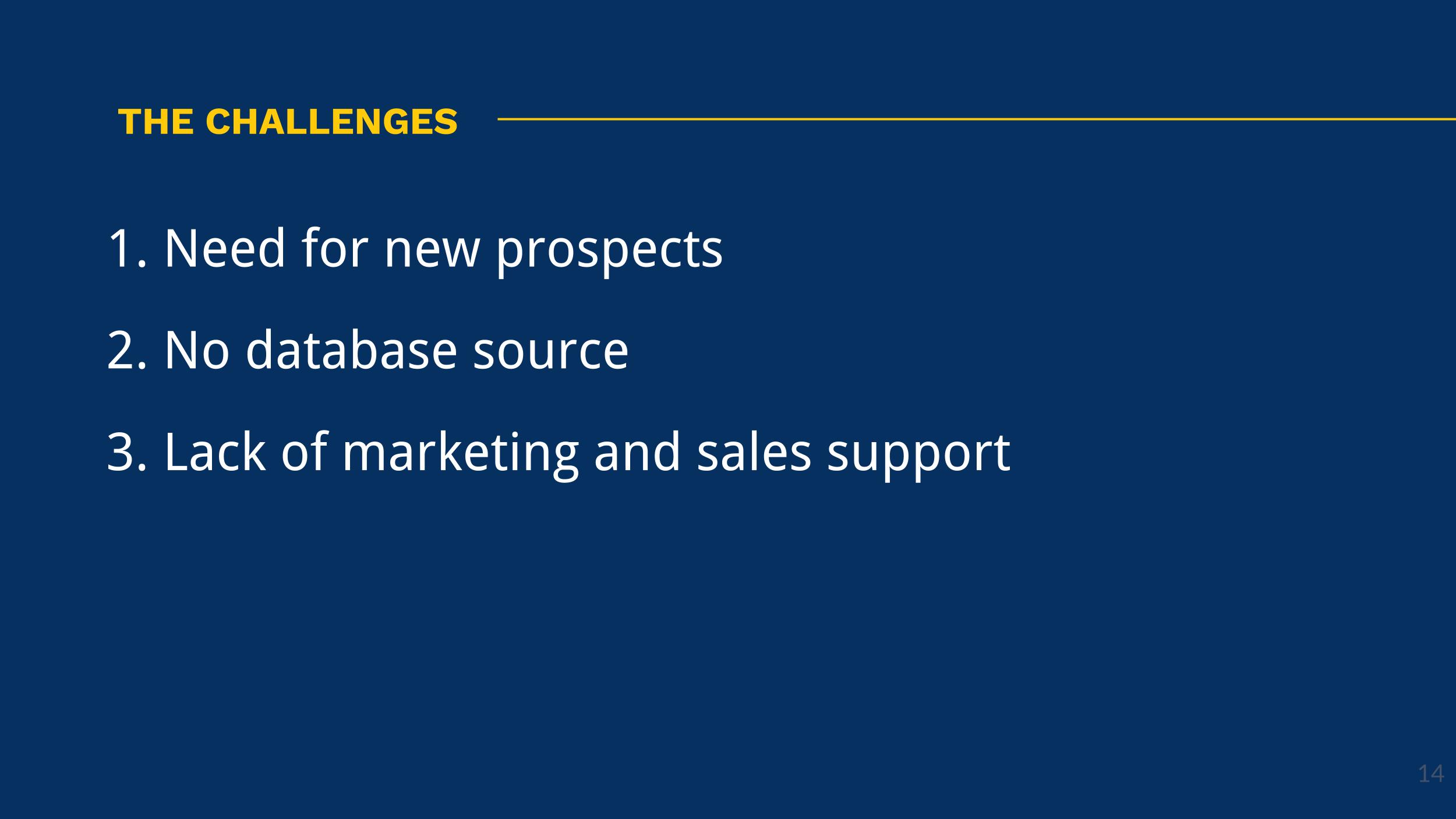 THE CHALLENGES

1. Need for new prospects

2. No database source

3. Lack of marketing and sales support

14